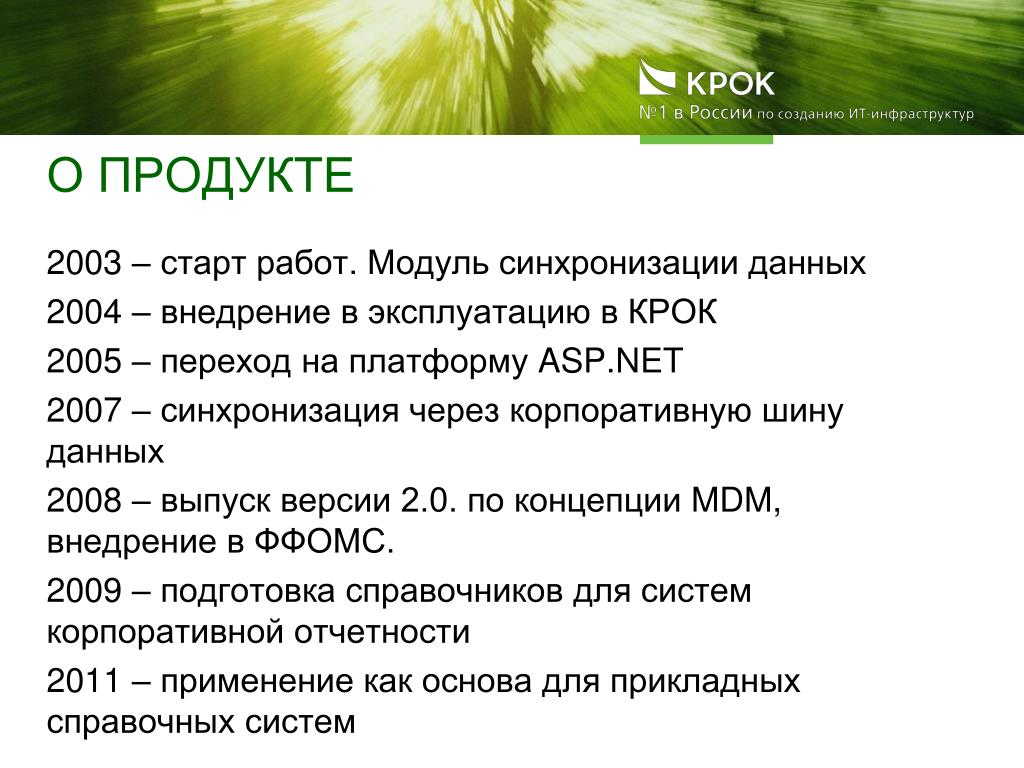 КРОК
№1 в России по созданию ИТ-инфраструктур

О ПРОДУКТЕ

2003 – старт работ. Модуль синхронизации данных

2004 – внедрение в эксплуатацию в КРОК

2005 – переход на платформу ASP.NET

2007 – синхронизация через корпоративную шину данных

2008 – выпуск версии 2.0. по концепции MDM, внедрение в ФФОМС.

2009 – подготовка справочников для систем корпоративной отчетности

2011 – применение как основа для прикладных справочных систем